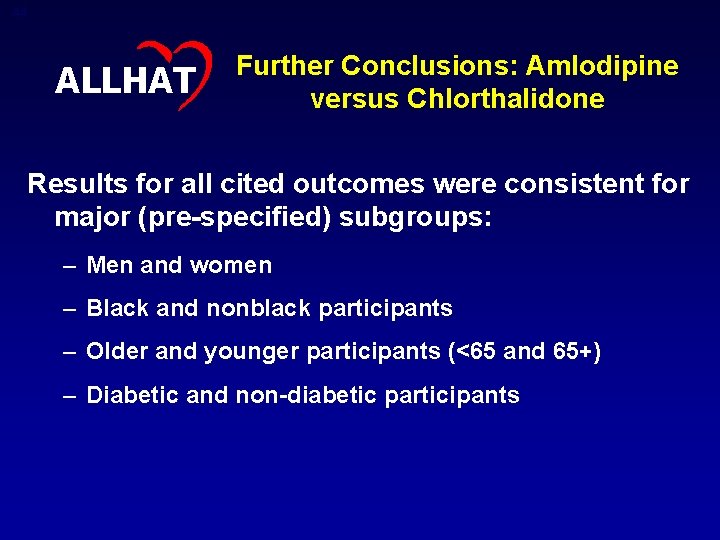 ALLHAT

Further Conclusions: Amlodipine versus Chlorthalidone

Results for all cited outcomes were consistent for major (pre-specified) subgroups:

– Men and women

– Black and nonblack participants

– Older and younger participants (<65 and 65+)

– Diabetic and non-diabetic participants